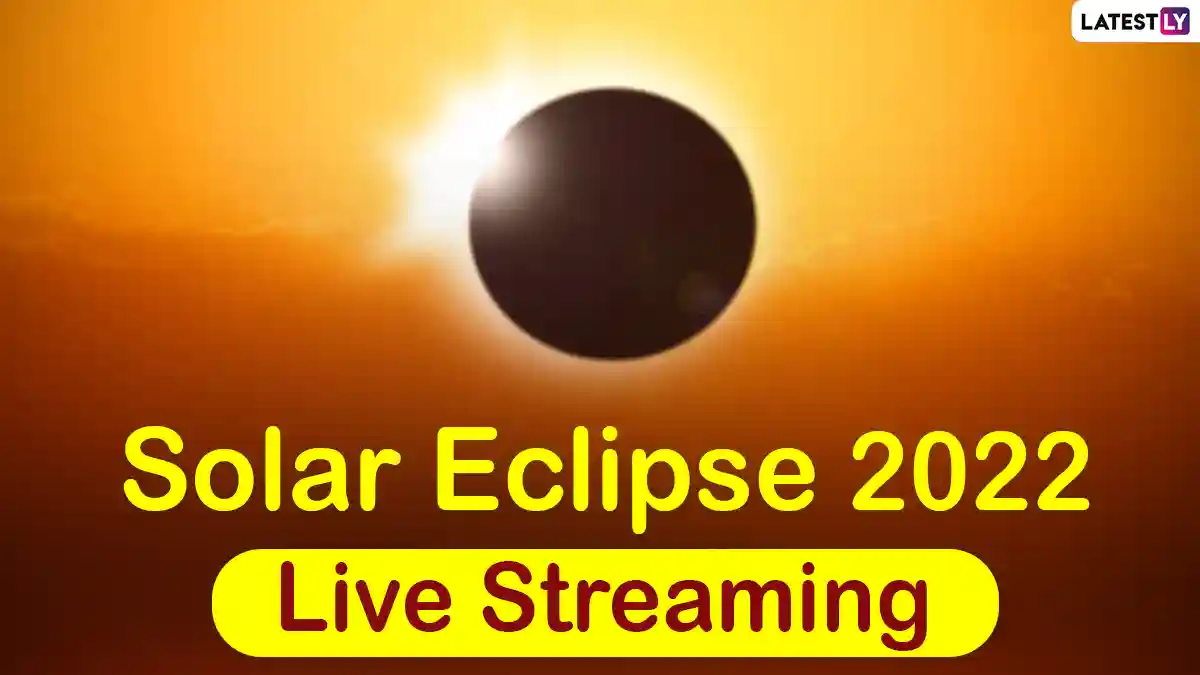 LATESTLY

Solar Eclipse 2022

Live Streaming